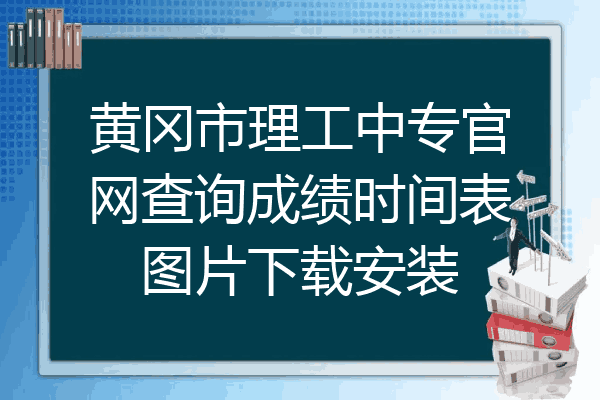 黄冈市理工中专官网查询成绩时间表图片下载安装